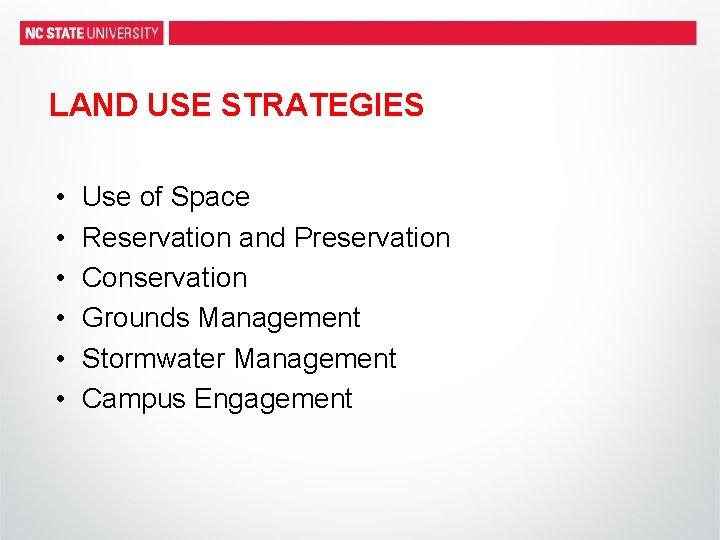 NC STATE UNIVERSITY

LAND USE STRATEGIES

• Use of Space
• Reservation and Preservation
• Conservation
• Grounds Management
• Stormwater Management
• Campus Engagement